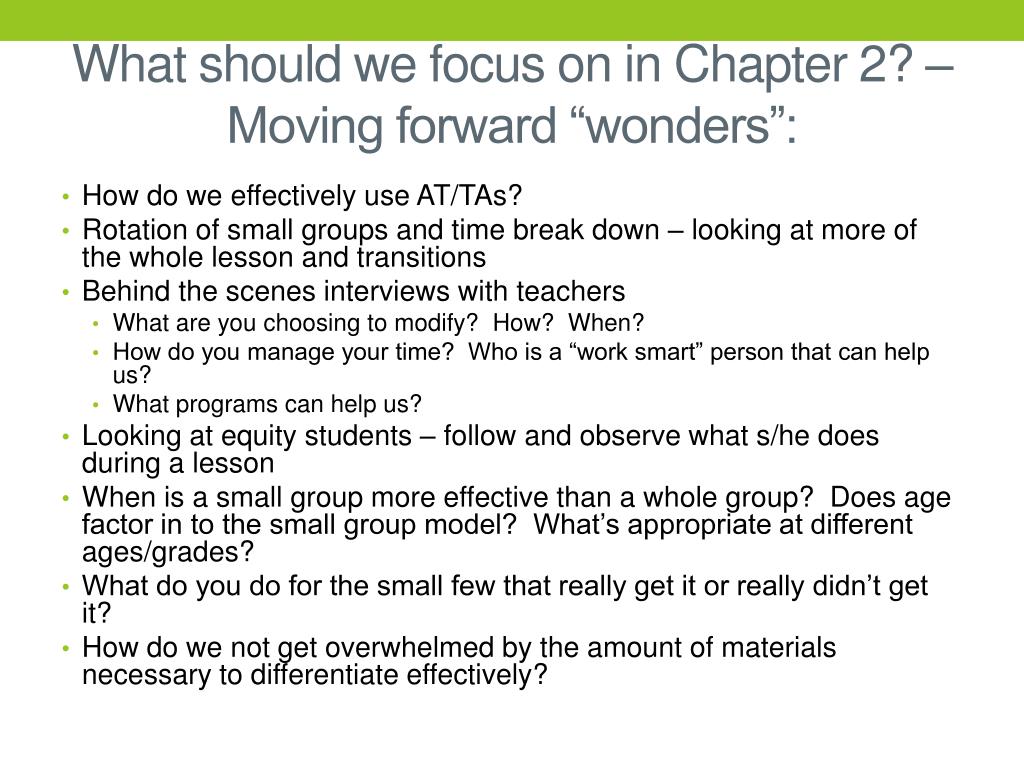 What should we focus on in Chapter 2? – Moving forward “wonders”:

• How do we effectively use AT/TAs?
• Rotation of small groups and time break down – looking at more of the whole lesson and transitions
• Behind the scenes interviews with teachers
  • What are you choosing to modify? How? When?
  • How do you manage your time? Who is a “work smart” person that can help us?
  • What programs can help us?
• Looking at equity students – follow and observe what s/he does during a lesson
• When is a small group more effective than a whole group? Does age factor in to the small group model? What’s appropriate at different ages/grades?
• What do you do for the small few that really get it or really didn’t get it?
• How do we not get overwhelmed by the amount of materials necessary to differentiate effectively?